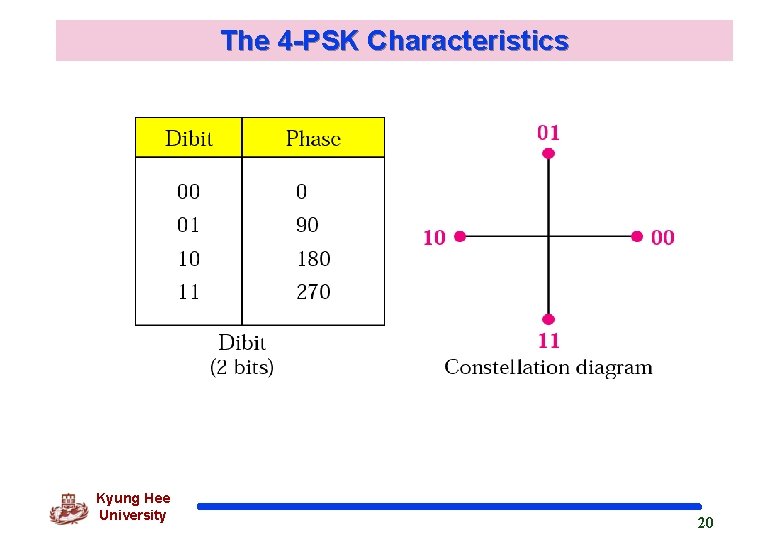 The 4-PSK Characteristics

| Dibit | Phase |
|---|---|
| 00 | 0 |
| 01 | 90 |
| 10 | 180 |
| 11 | 270 |

Dibit
(2 bits)

01
10
00
11
Constellation diagram

Kyung Hee University

20